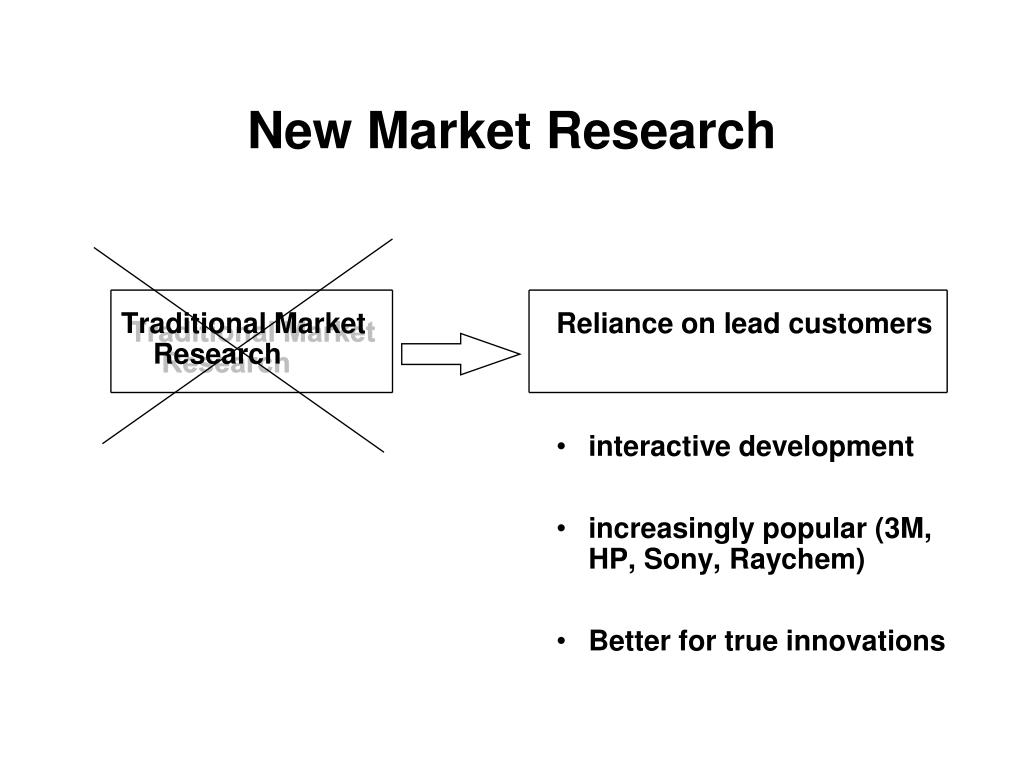 New Market Research

Traditional Market Research

Reliance on lead customers

• interactive development

• increasingly popular (3M, HP, Sony, Raychem)

• Better for true innovations